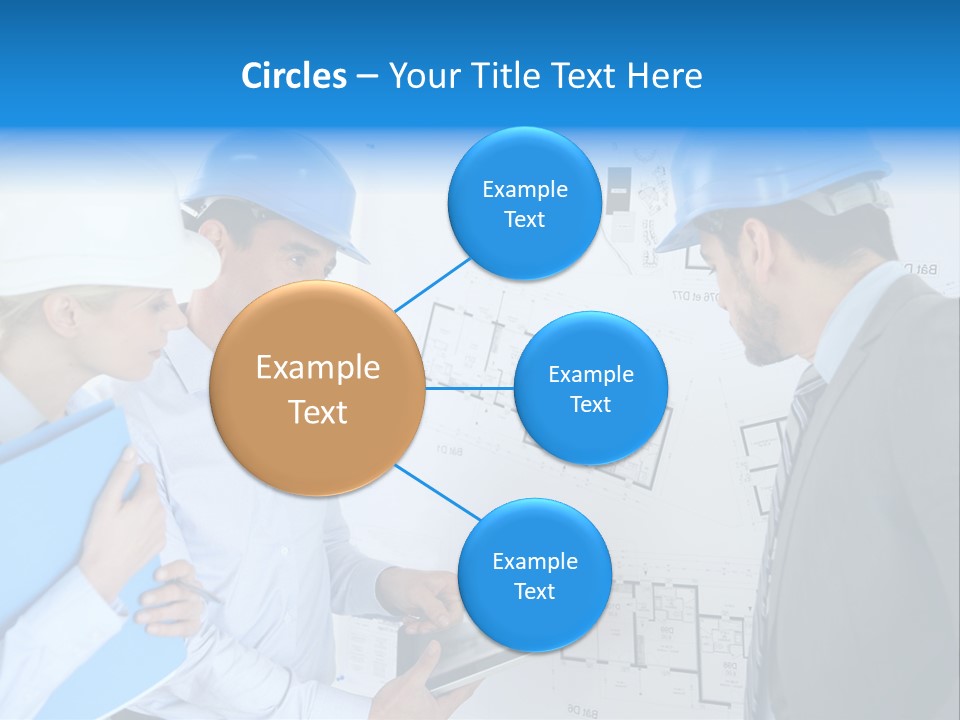 Circles – Your Title Text Here

Example Text

Example Text

Example Text

Example Text